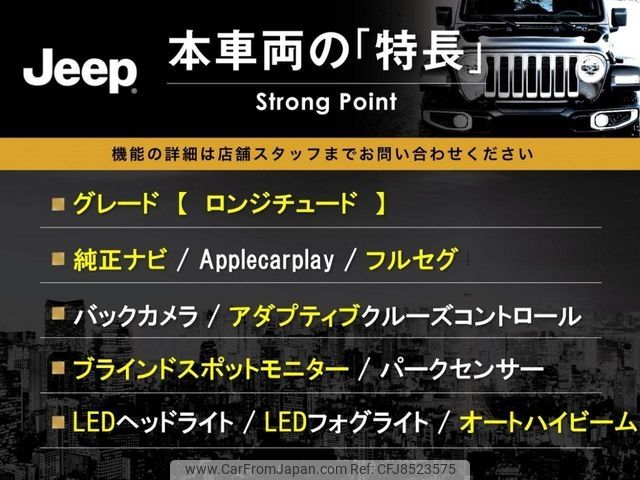 Jeep

本車両の「特長」

Strong Point

機能の詳細は店舗スタッフまでお問い合わせください

■ グレード 【 ロンジチュード 】

■ 純正ナビ / Applecarplay / フルセグ

■ バックカメラ / アダプティブクルーズコントロール

■ ブラインドスポットモニター / パークセンサー

■ LEDヘッドライト / LEDフォグライト / オートハイビーム

www.CarFromJapan.com Ref: CFJ8523575